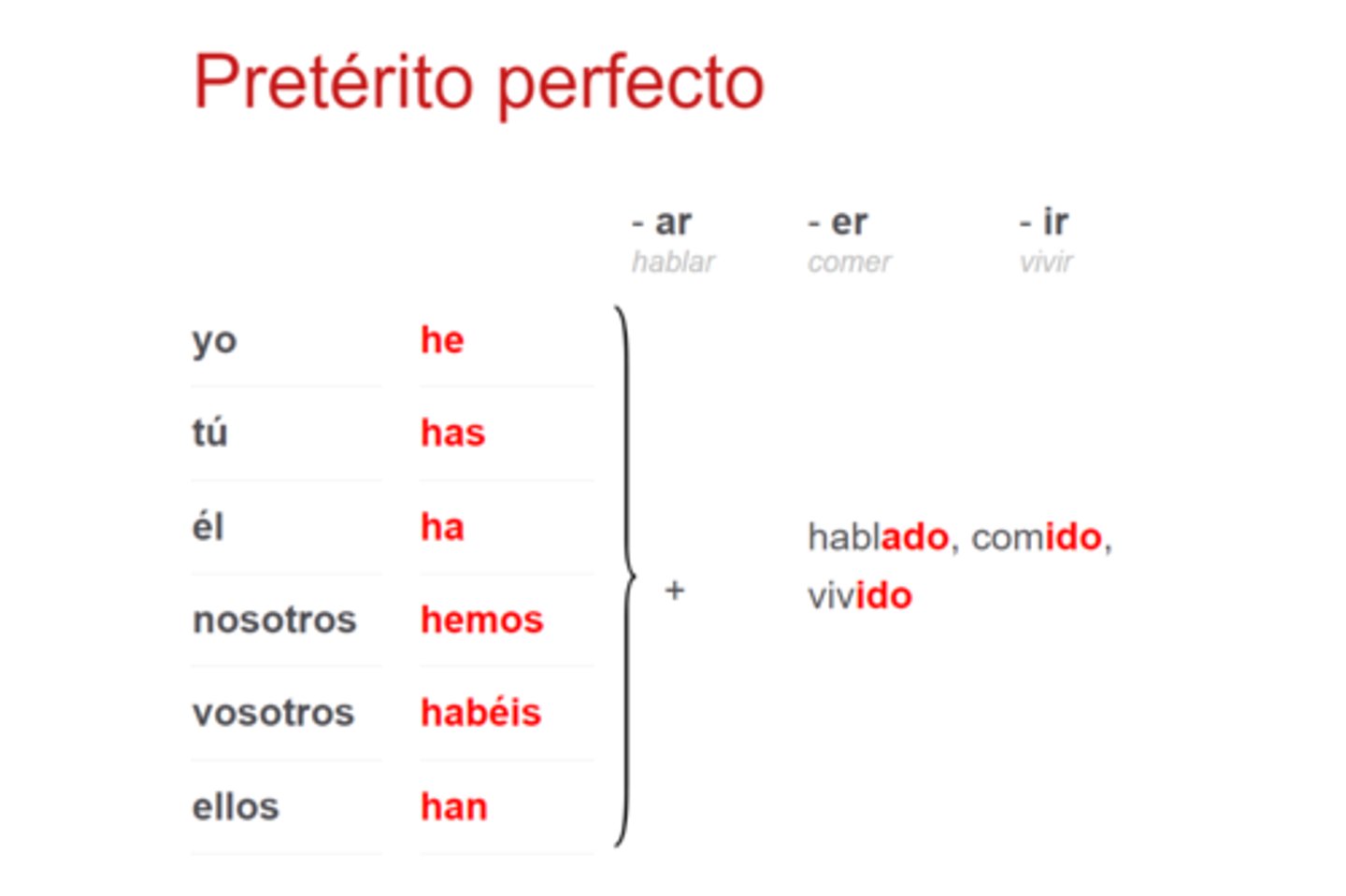 Pretérito perfecto

- ar
hablar

- er
comer

- ir
vivir

yo he
tú has
él ha
nosotros hemos
vosotros habéis
ellos han

+

hablado, comido, vivido